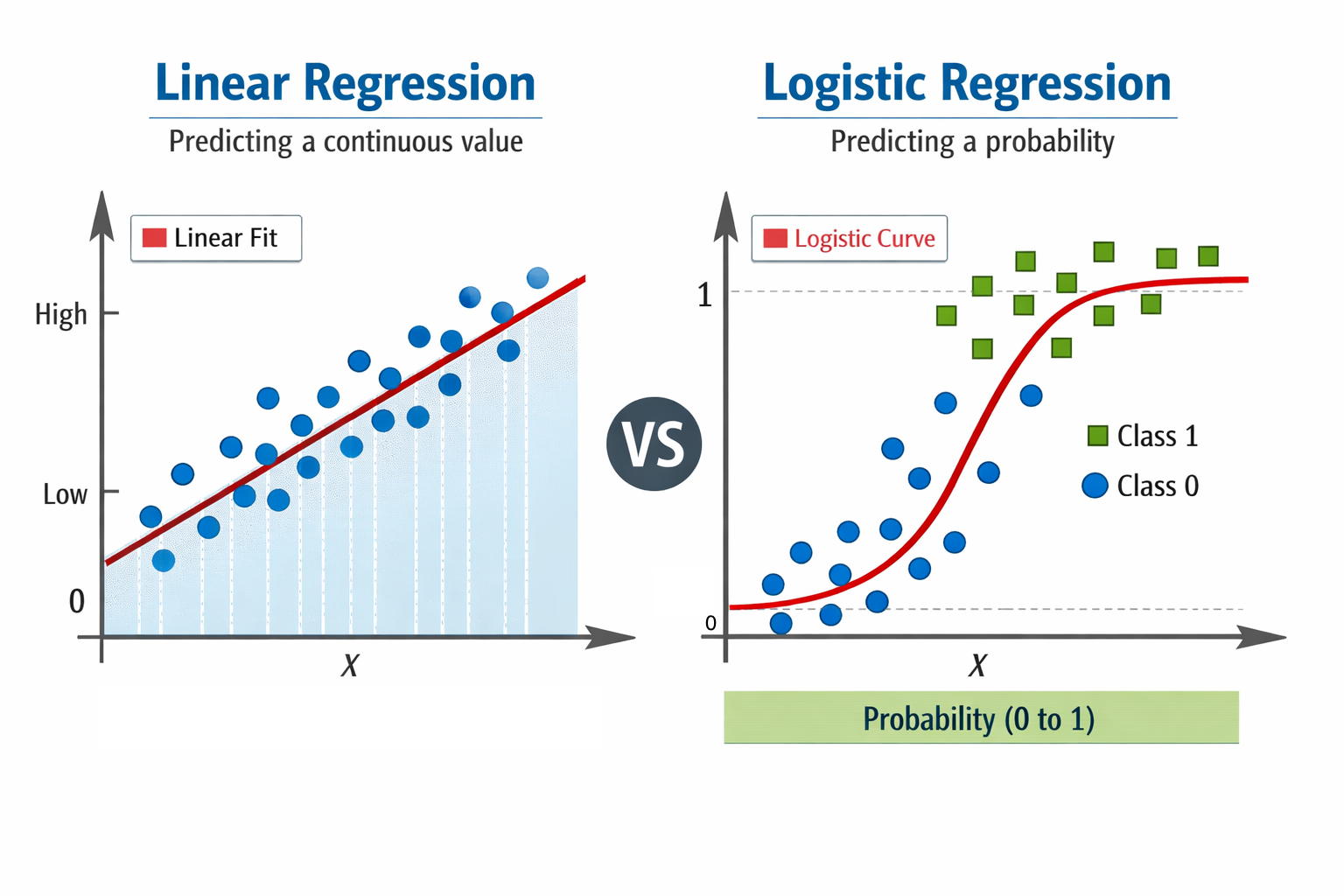 Linear Regression

Predicting a continuous value

Linear Fit

High

Low

0

X

VS

Logistic Regression

Predicting a probability

Logistic Curve

1

0

Class 1

Class 0

X

Probability (0 to 1)